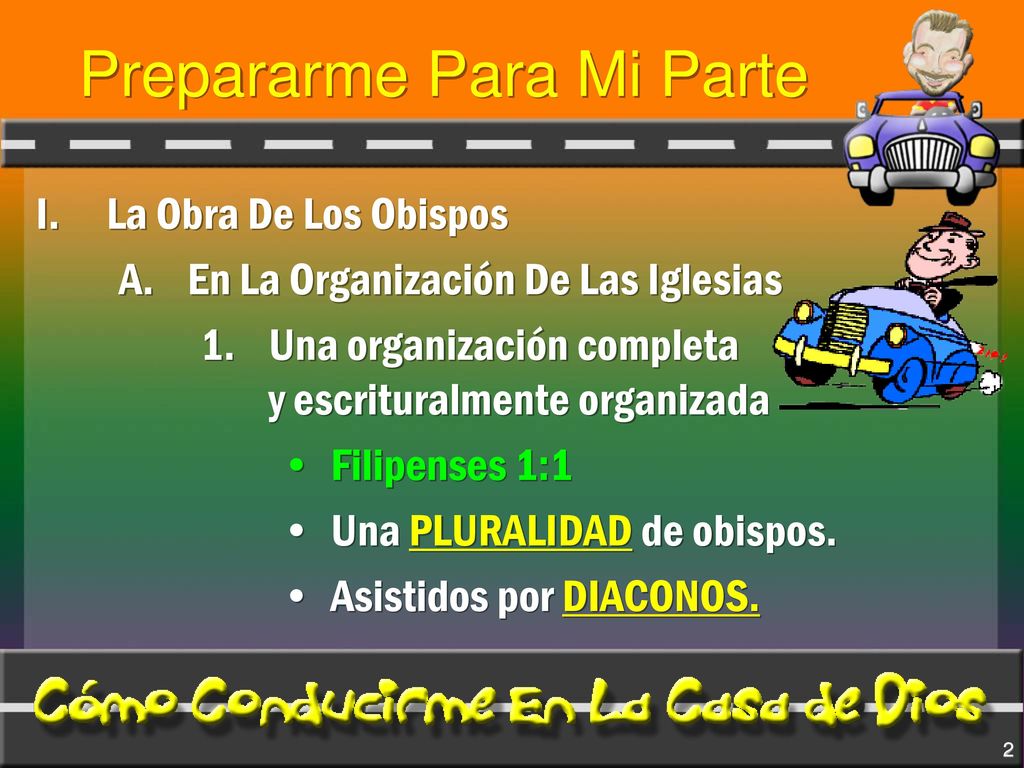 Prepararme Para Mi Parte

I. La Obra De Los Obispos

A. En La Organización De Las Iglesias

1. Una organización completa y escrituralmente organizada

• Filipenses 1:1

• Una PLURALIDAD de obispos.

• Asistidos por DIACONOS.

Cómo Conducirme En La Casa de Dios

2